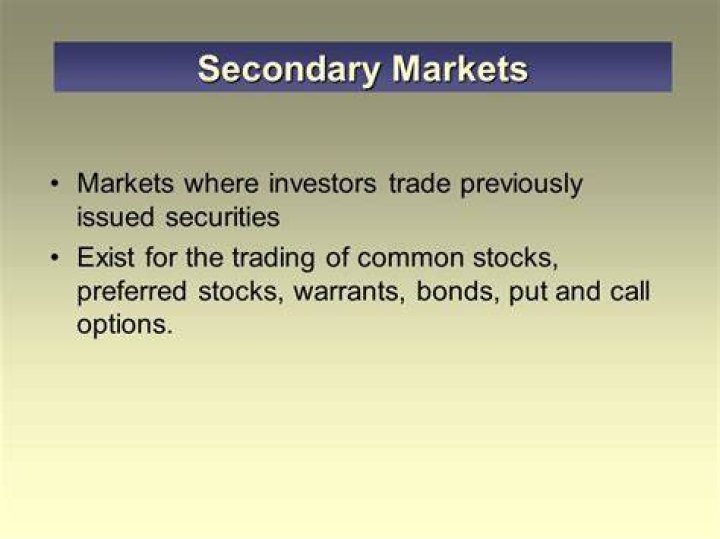 Secondary Markets

• Markets where investors trade previously issued securities

• Exist for the trading of common stocks, preferred stocks, warrants, bonds, put and call options.